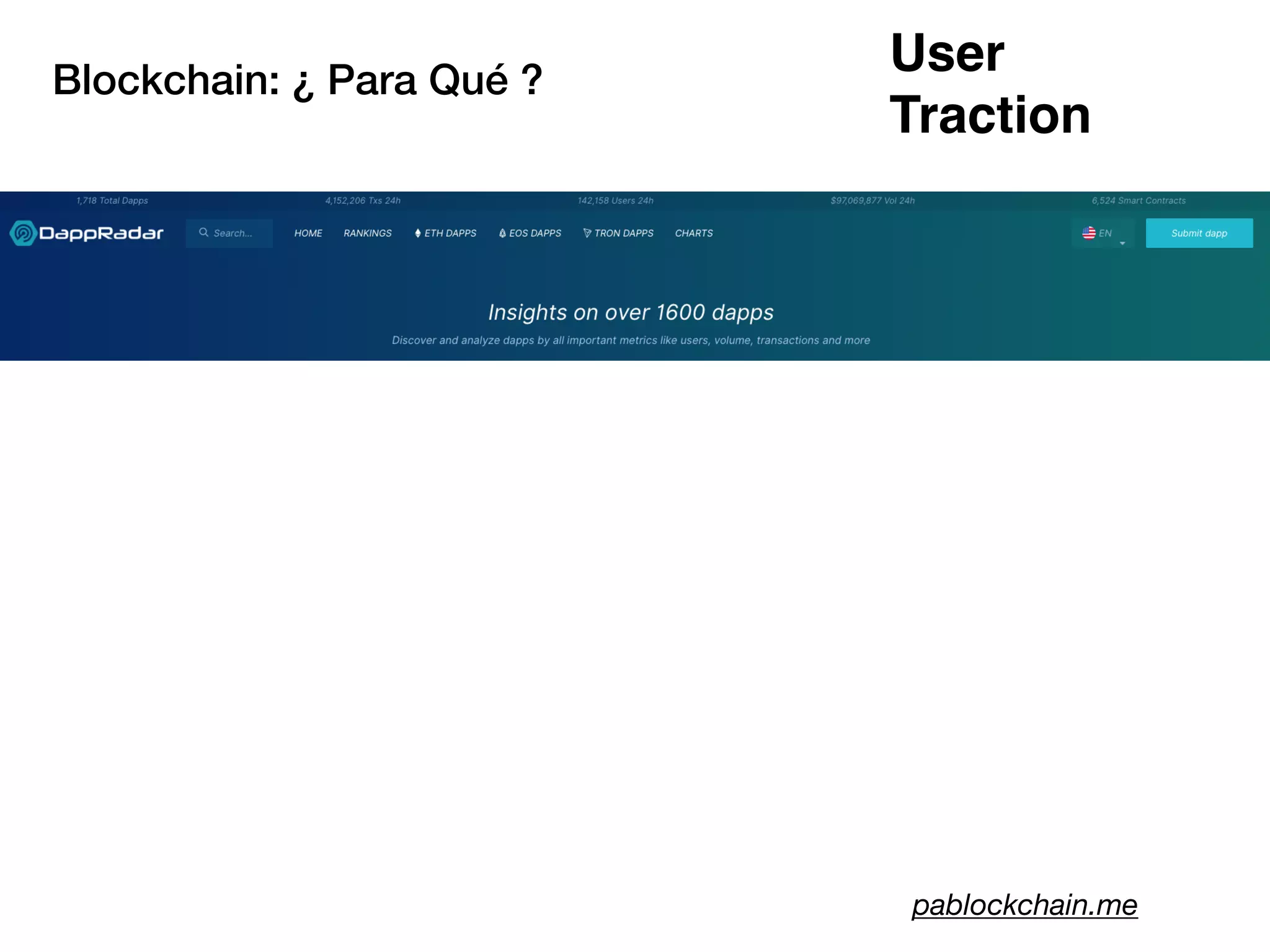 Blockchain: ¿ Para Qué ?

User Traction

1,718 Total Dapps 4,152,206 Txs 24h 142,158 Users 24h $97,069,877 Vol 24h 6,524 Smart Contracts

DappRadar Search... HOME RANKINGS ETH DAPPS EOS DAPPS TRON DAPPS CHARTS EN Submit dapp

Insights on over 1600 dapps

Discover and analyze dapps by all important metrics like users, volume, transactions and more

pablockchain.me